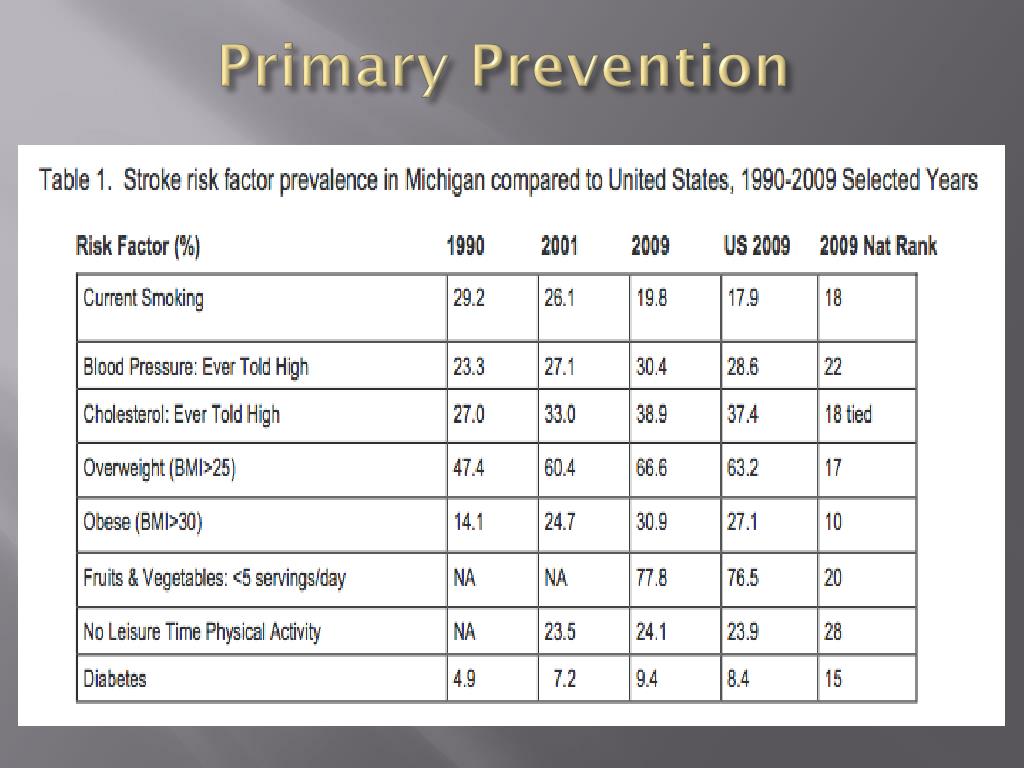 Primary Prevention

Table 1. Stroke risk factor prevalence in Michigan compared to United States, 1990-2009 Selected Years

| Risk Factor (%) | 1990 | 2001 | 2009 | US 2009 | 2009 Nat Rank |
|---|---|---|---|---|---|
| Current Smoking | 29.2 | 26.1 | 19.8 | 17.9 | 18 |
| Blood Pressure: Ever Told High | 23.3 | 27.1 | 30.4 | 28.6 | 22 |
| Cholesterol: Ever Told High | 27.0 | 33.0 | 38.9 | 37.4 | 18 tied |
| Overweight (BMI>25) | 47.4 | 60.4 | 66.6 | 63.2 | 17 |
| Obese (BMI>30) | 14.1 | 24.7 | 30.9 | 27.1 | 10 |
| Fruits & Vegetables: <5 servings/day | NA | NA | 77.8 | 76.5 | 20 |
| No Leisure Time Physical Activity | NA | 23.5 | 24.1 | 23.9 | 28 |
| Diabetes | 4.9 | 7.2 | 9.4 | 8.4 | 15 |